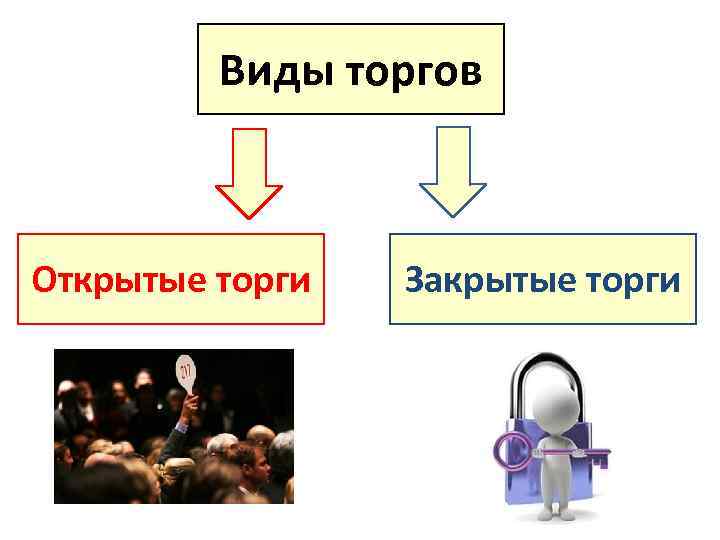 Виды торгов

Открытые торги

Закрытые торги

217